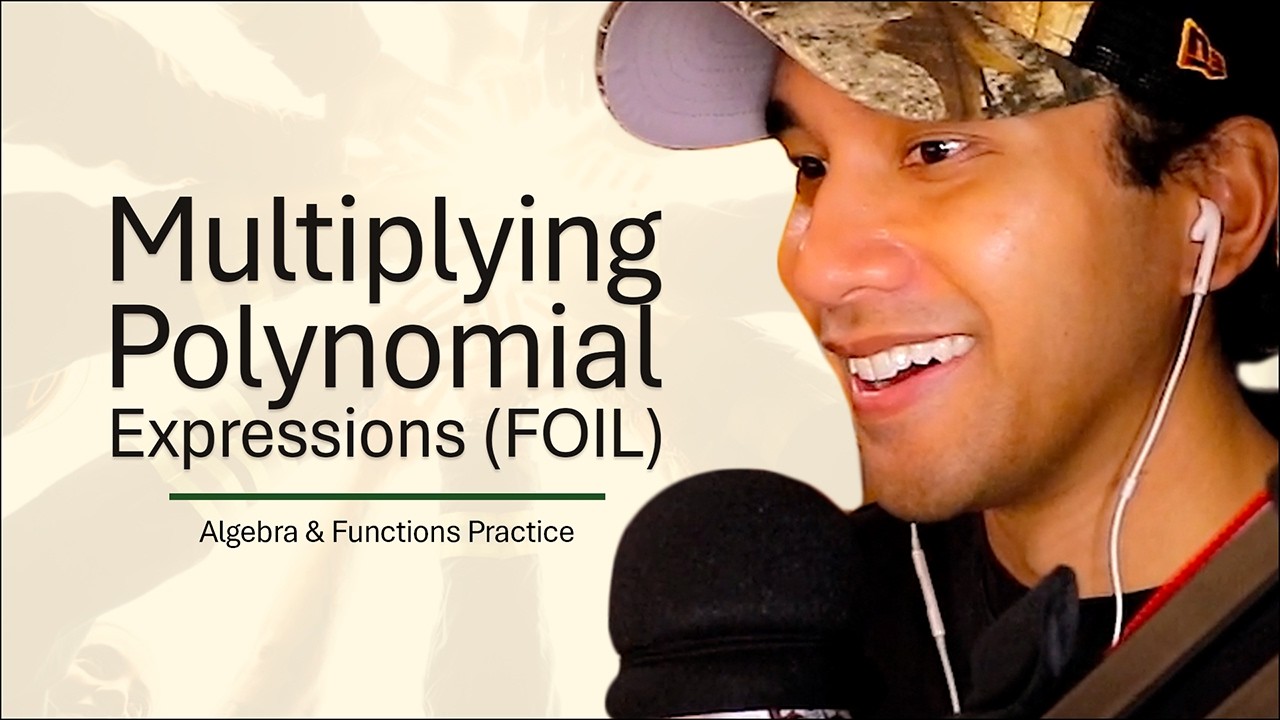 Multiplying Polynomial Expressions (FOIL)

Algebra & Functions Practice